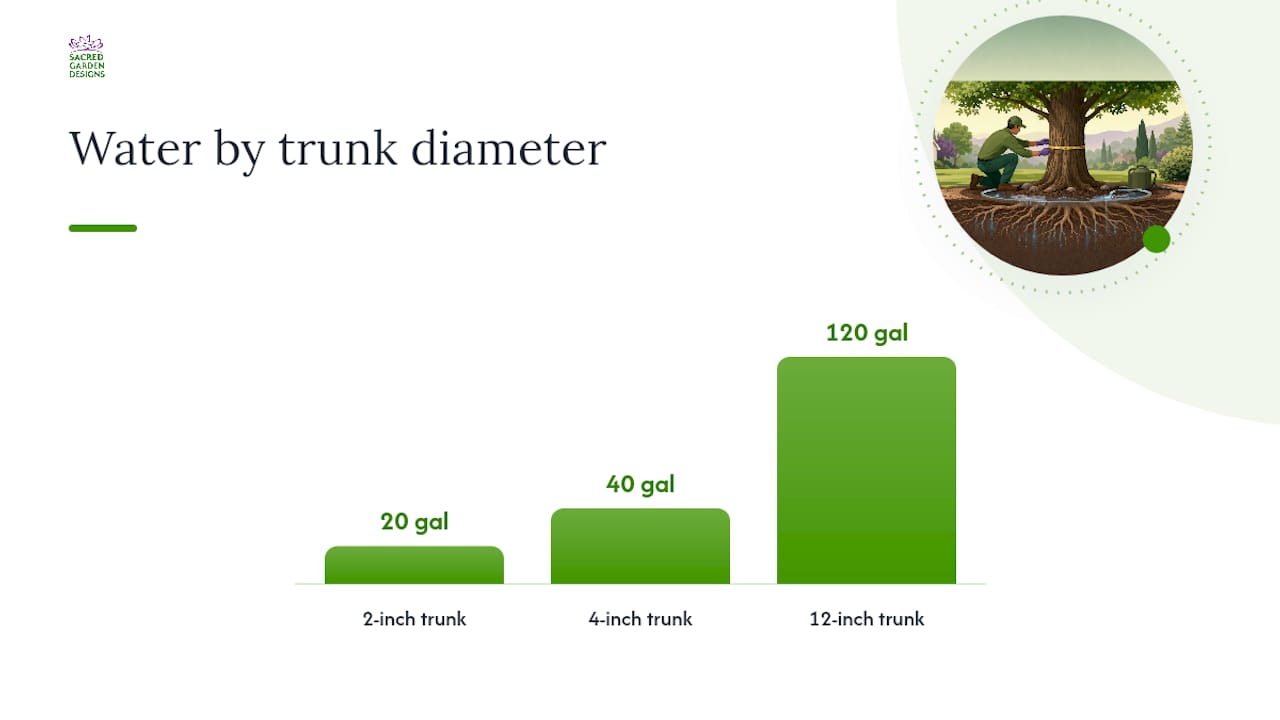 SACRED GARDEN DESIGNS

Water by trunk diameter

20 gal
40 gal
120 gal

2-inch trunk
4-inch trunk
12-inch trunk